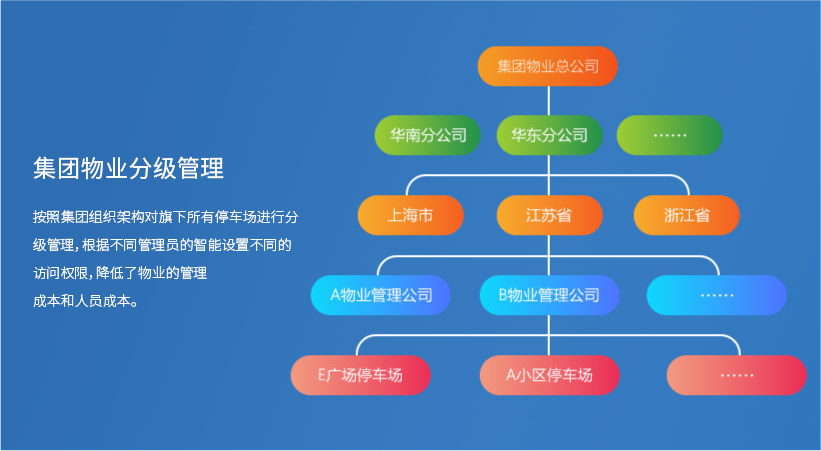 集团物业分级管理

按照集团组织架构对旗下所有停车场进行分级管理，根据不同管理员的智能设置不同的访问权限，降低了物业的管理成本和人员成本。

集团物业总公司

华南分公司
华东分公司
……

上海市
江苏省
浙江省

A物业管理公司
B物业管理公司
……

E广场停车场
A小区停车场
……